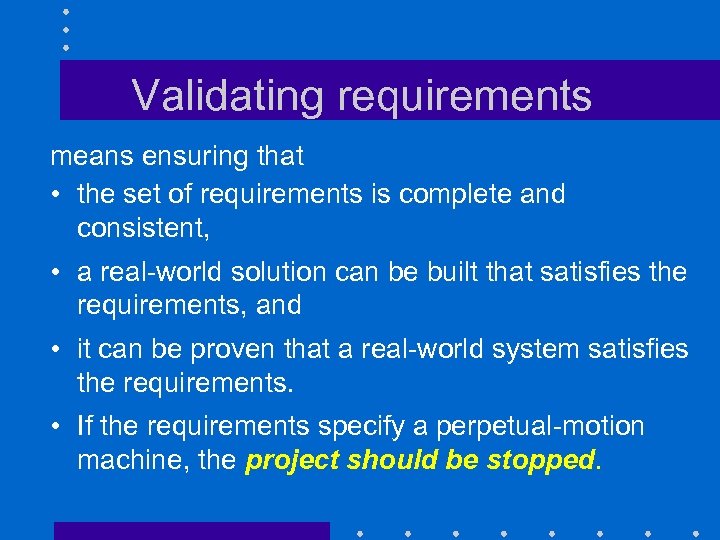 Validating requirements

means ensuring that

• the set of requirements is complete and consistent,

• a real-world solution can be built that satisfies the requirements, and

• it can be proven that a real-world system satisfies the requirements.

• If the requirements specify a perpetual-motion machine, the project should be stopped.